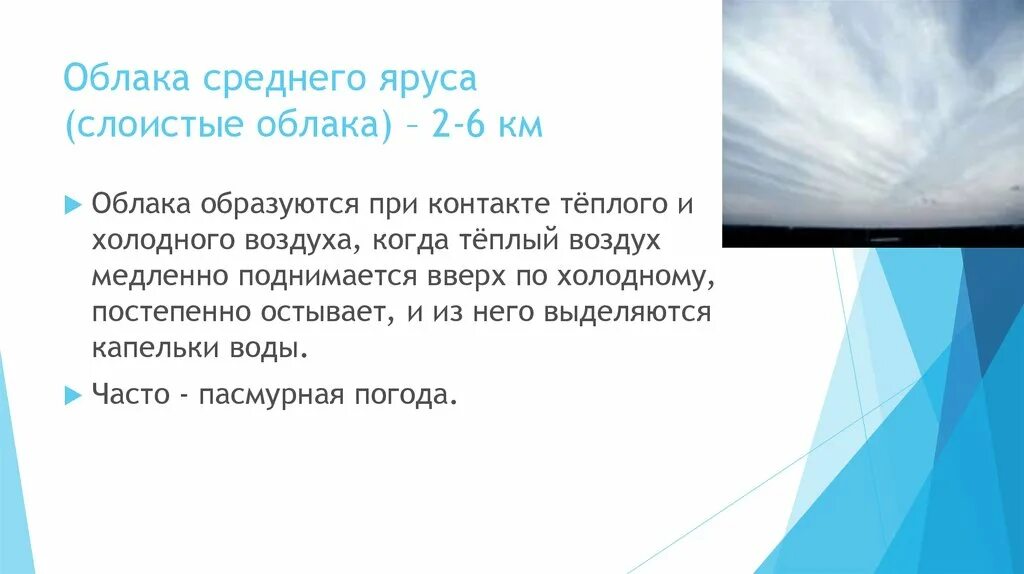 Облака среднего яруса (слоистые облака) – 2-6 км

Облака образуются при контакте тёплого и холодного воздуха, когда тёплый воздух медленно поднимается вверх по холодному, постепенно остывает, и из него выделяются капельки воды.

Часто - пасмурная погода.